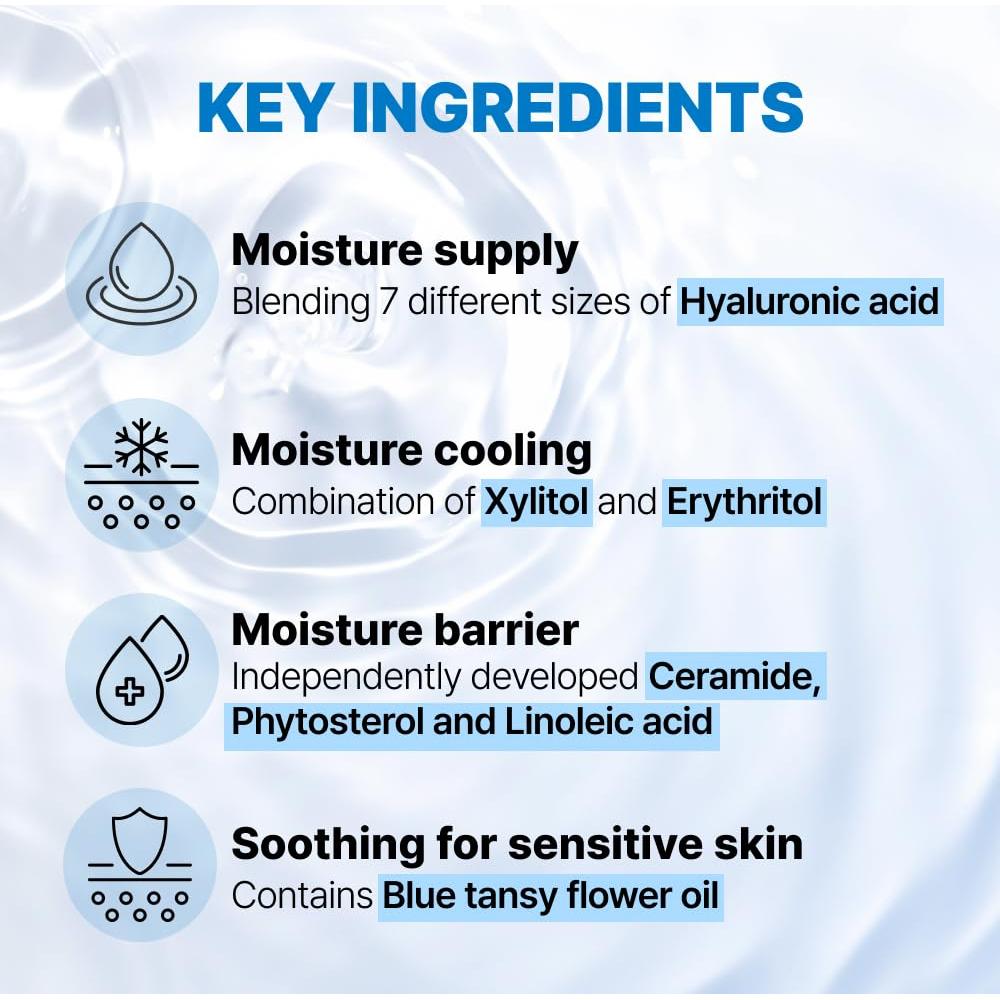 KEY INGREDIENTS

Moisture supply
Blending 7 different sizes of Hyaluronic acid

Moisture cooling
Combination of Xylitol and Erythritol

Moisture barrier
Independently developed Ceramide, Phytosterol and Linoleic acid

Soothing for sensitive skin
Contains Blue tansy flower oil